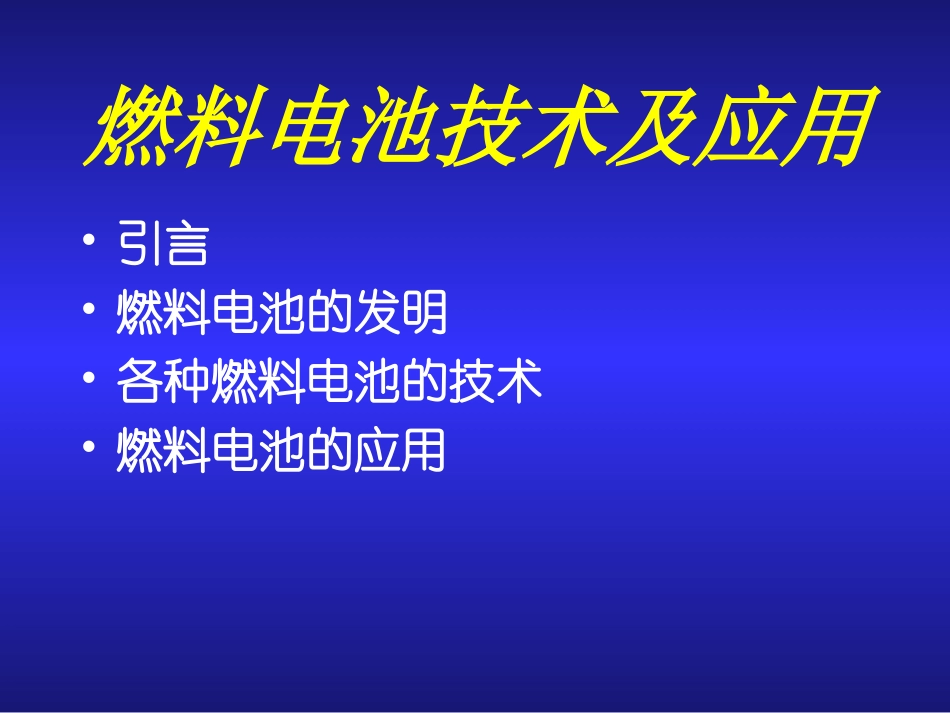 燃料电池技术及应用

• 引言
• 燃料电池的发明
• 各种燃料电池的技术
• 燃料电池的应用